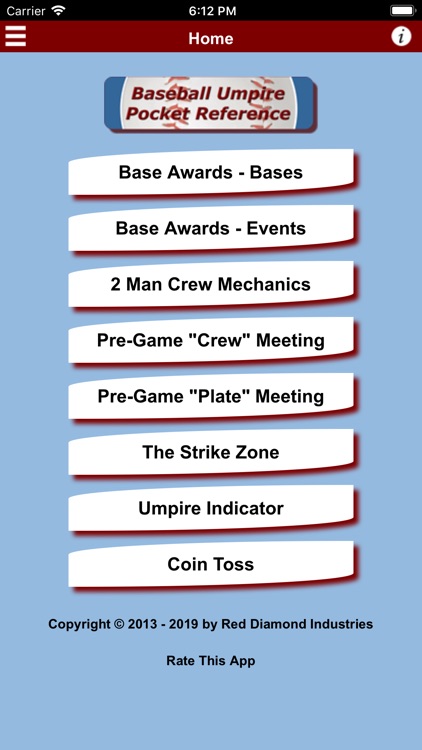 Carrier 6:12 PM

Home

i

Baseball Umpire Pocket Reference

Base Awards - Bases

Base Awards - Events

2 Man Crew Mechanics

Pre-Game "Crew" Meeting

Pre-Game "Plate" Meeting

The Strike Zone

Umpire Indicator

Coin Toss

Copyright © 2013 - 2019 by Red Diamond Industries

Rate This App